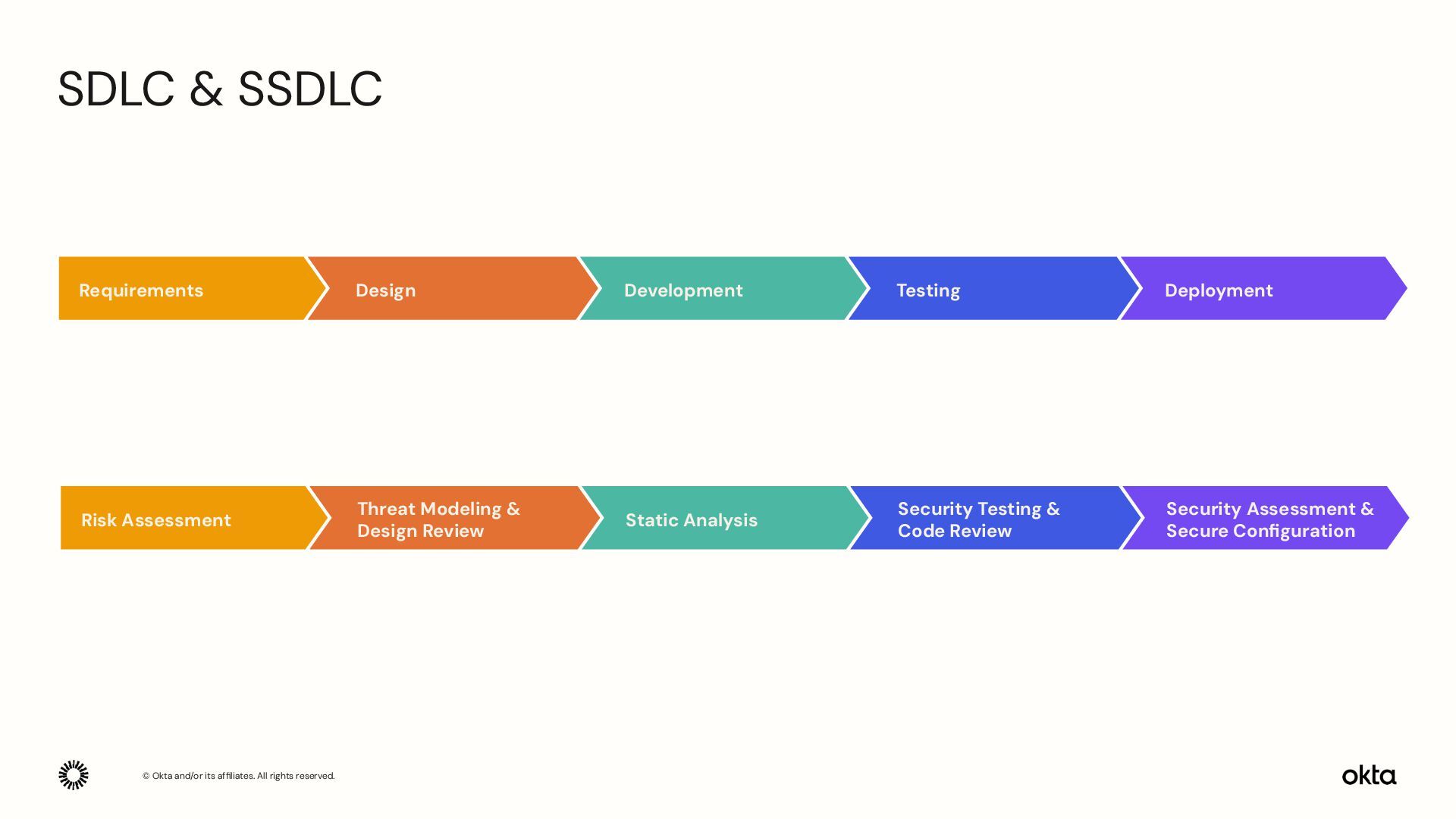 SDLC & SSDLC

Requirements

Design

Development

Testing

Deployment

Risk Assessment

Threat Modeling & Design Review

Static Analysis

Security Testing & Code Review

Security Assessment & Secure Configuration

© Okta and/or its affiliates. All rights reserved.

okta